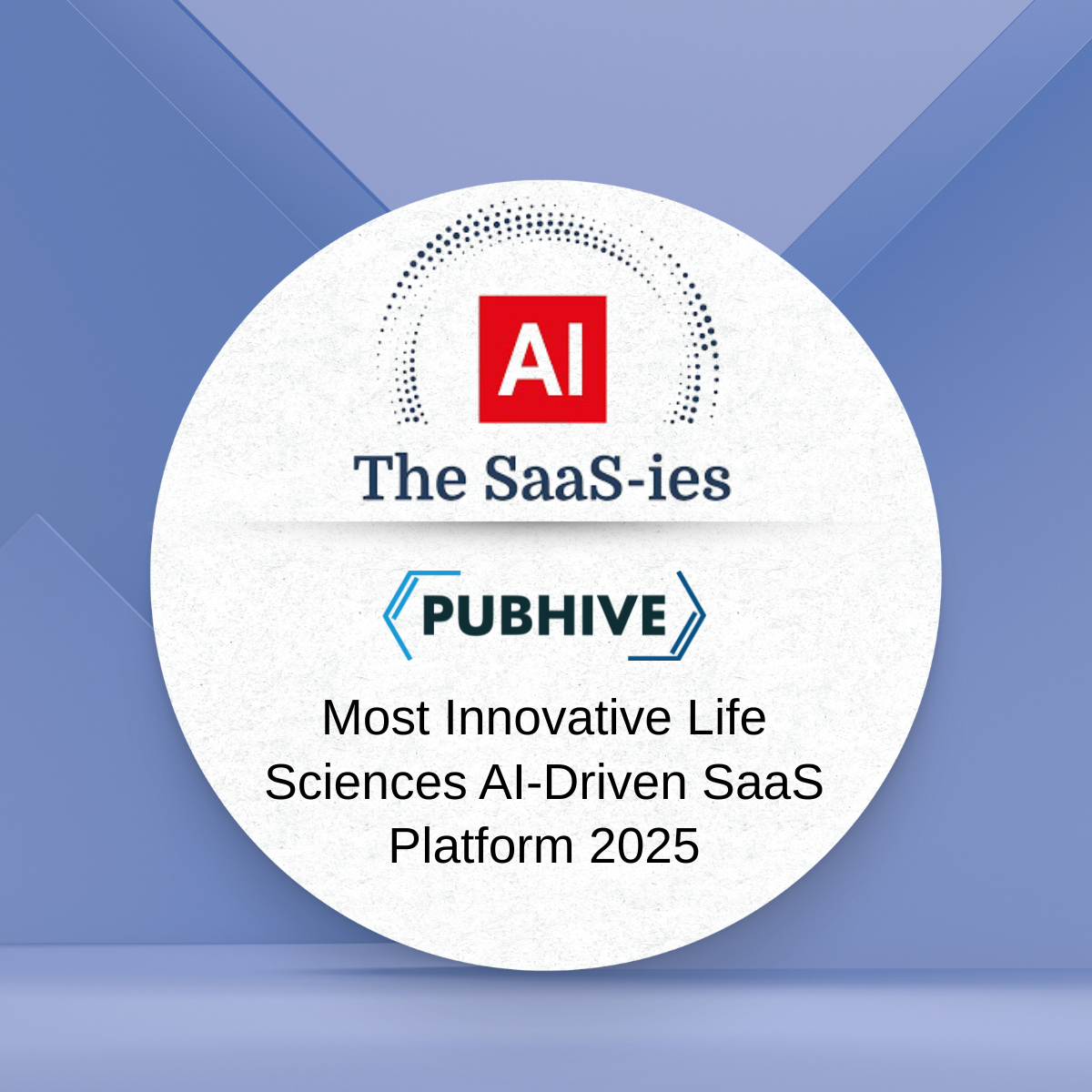 AI

The SaaS-ies

PUBHIVE

Most Innovative Life Sciences AI-Driven SaaS Platform 2025